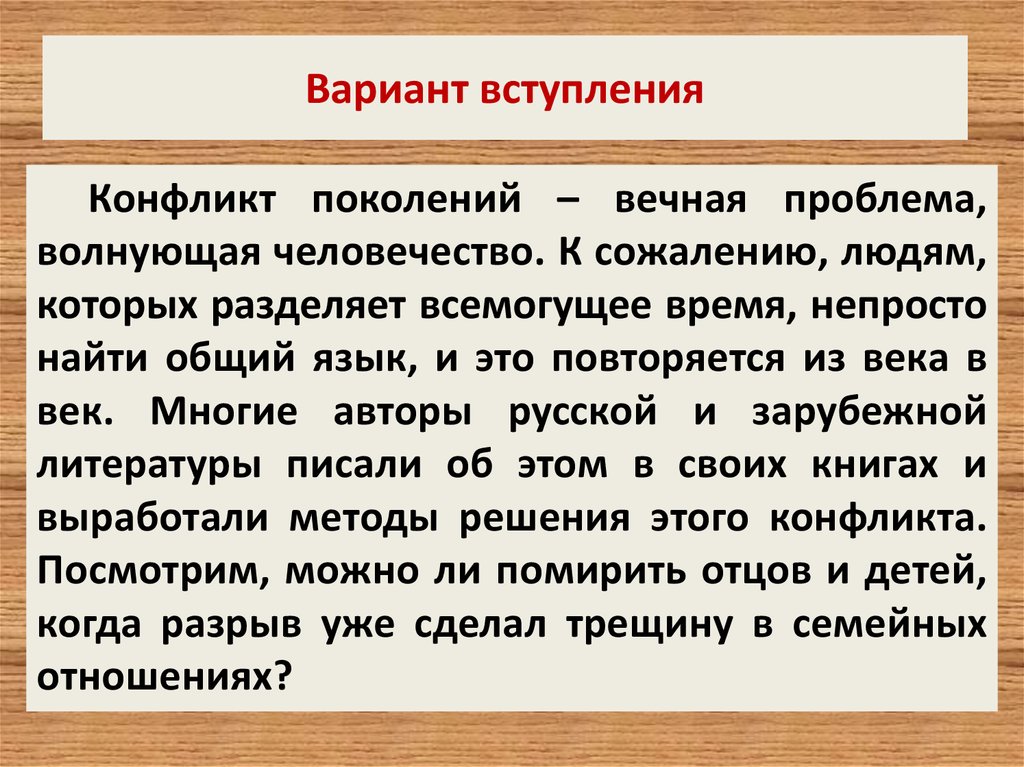 Вариант вступления

Конфликт поколений – вечная проблема, волнующая человечество. К сожалению, людям, которых разделяет всемогущее время, непросто найти общий язык, и это повторяется из века в век. Многие авторы русской и зарубежной литературы писали об этом в своих книгах и выработали методы решения этого конфликта. Посмотрим, можно ли помирить отцов и детей, когда разрыв уже сделал трещину в семейных отношениях?